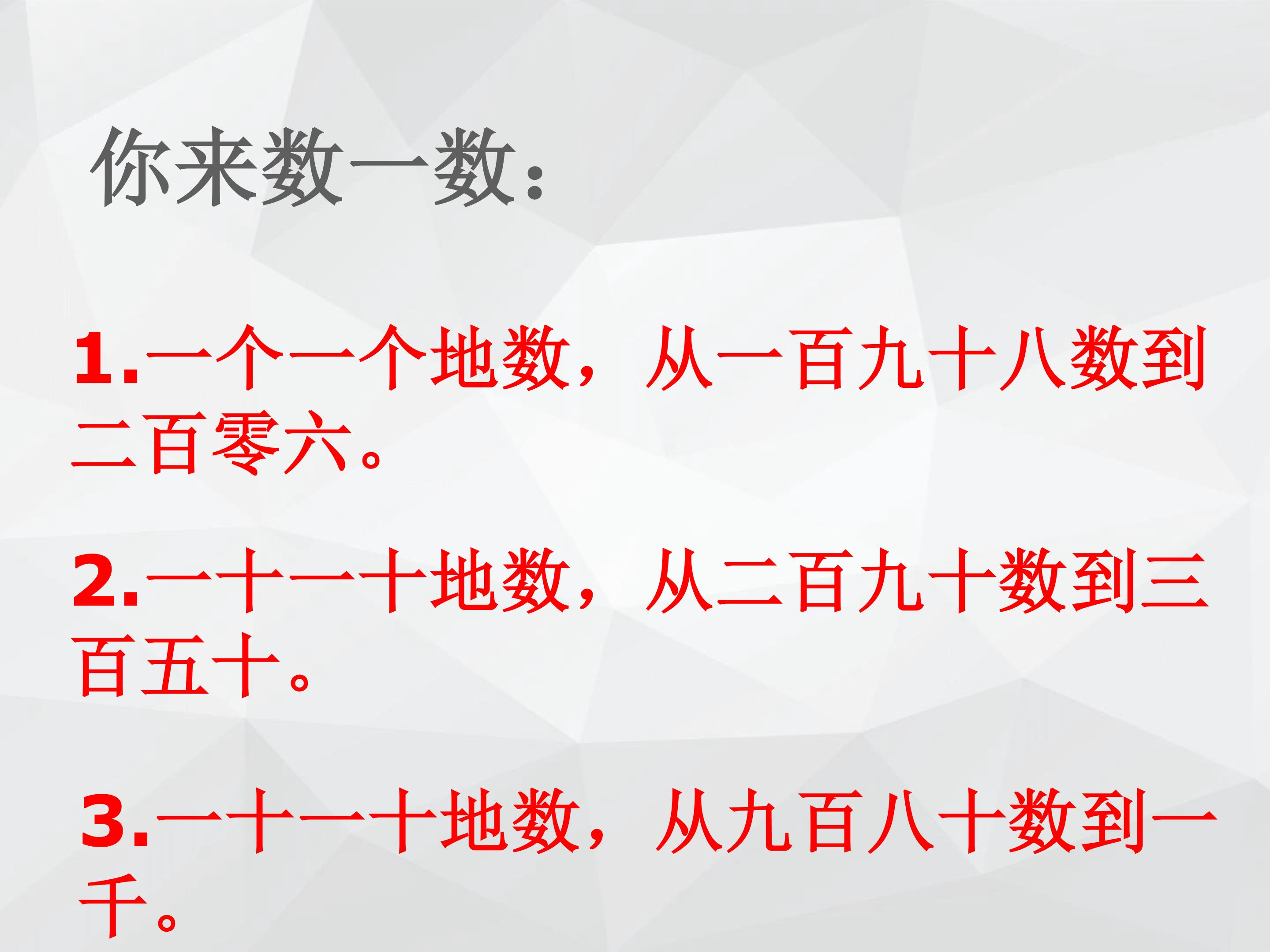 你来数一数：

1.一个一个地数，从一百九十八数到二百零六。

2.一十一十地数，从二百九十数到三百五十。

3.一十一十地数，从九百八十数到一千。